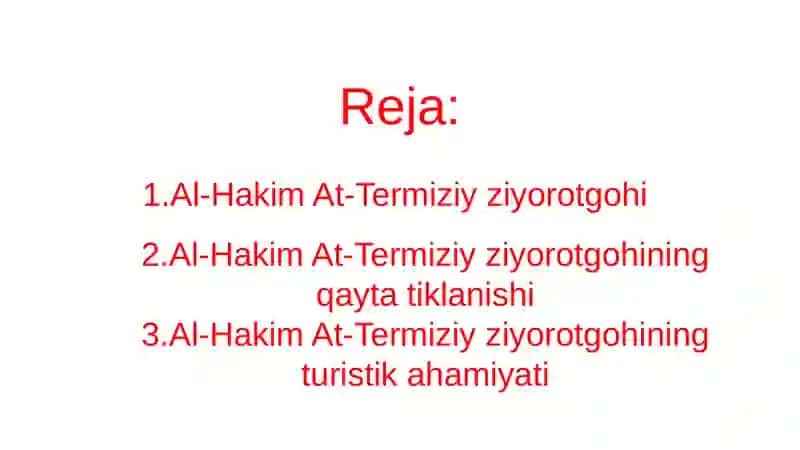 Reja:

1.Al-Hakim At-Termiziy ziyorotgohi

2.Al-Hakim At-Termiziy ziyorotgohining qayta tiklanishi

3.Al-Hakim At-Termiziy ziyorotgohining turistik ahamiyati